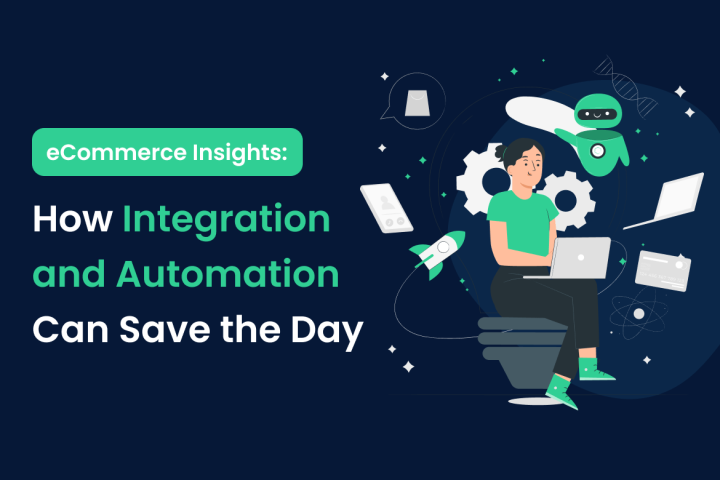 eCommerce Insights:

How Integration and Automation Can Save the Day